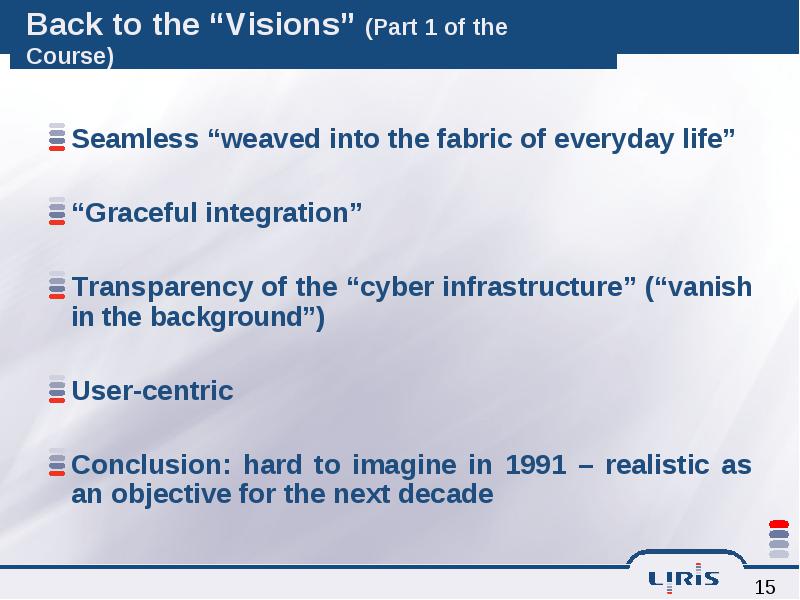 Back to the “Visions” (Part 1 of the Course)

Seamless “weaved into the fabric of everyday life”

“Graceful integration”

Transparency of the “cyber infrastructure” (“vanish in the background”)

User-centric

Conclusion: hard to imagine in 1991 – realistic as an objective for the next decade

LIRIS

15